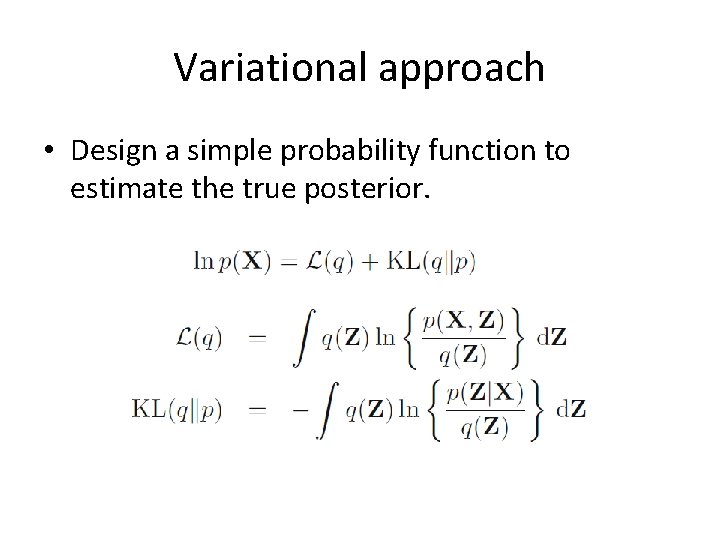 Variational approach

• Design a simple probability function to estimate the true posterior.

$\ln p(\mathbf{X}) = \mathcal{L}(q) + \mathrm{KL}(q\|p)$

$\mathcal{L}(q) = \int q(\mathbf{Z}) \ln \left\{ \frac{p(\mathbf{X}, \mathbf{Z})}{q(\mathbf{Z})} \right\} \mathrm{d}\mathbf{Z}$

$\mathrm{KL}(q\|p) = -\int q(\mathbf{Z}) \ln \left\{ \frac{p(\mathbf{Z}|\mathbf{X})}{q(\mathbf{Z})} \right\} \mathrm{d}\mathbf{Z}$